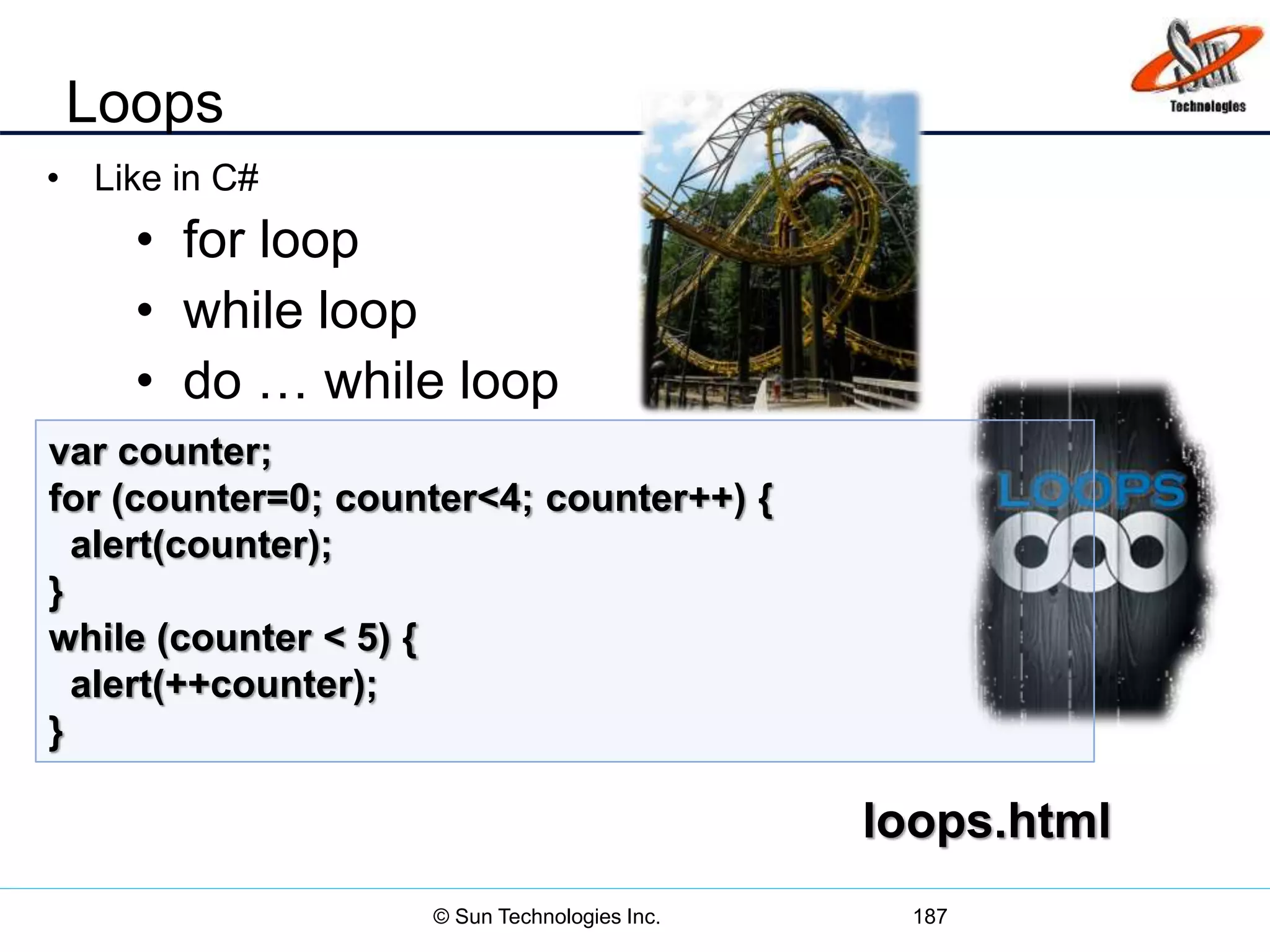 Sun Technologies

Loops

• Like in C#

• for loop
• while loop
• do … while loop

var counter;
for (counter=0; counter<4; counter++) {
  alert(counter);
}
while (counter < 5) {
  alert(++counter);
}

LOOPS

loops.html

© Sun Technologies Inc. 187